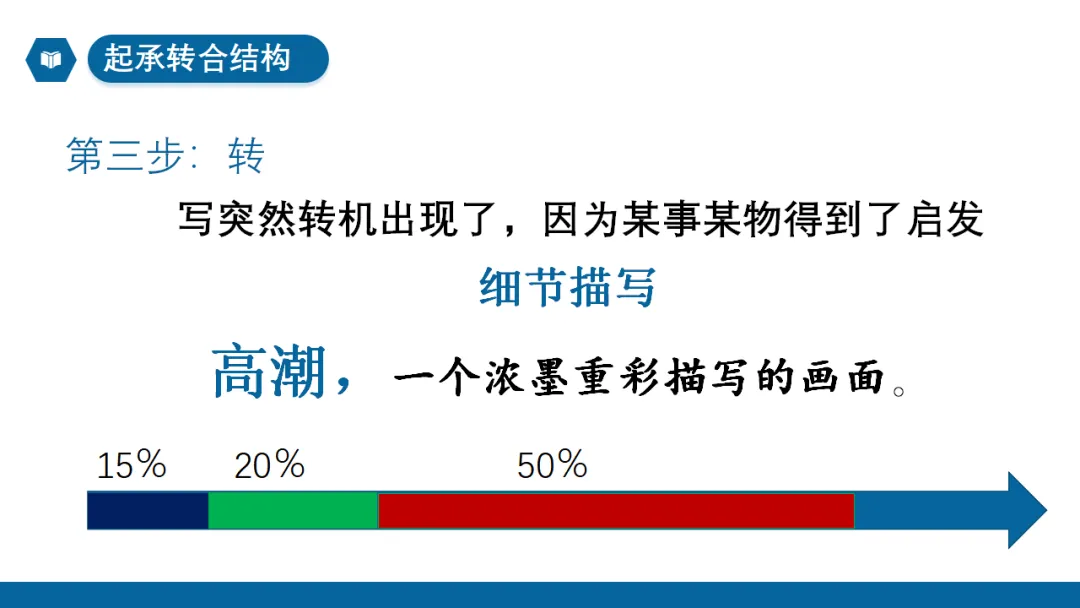 起承转合结构

第三步：转

写突然转机出现了，因为某事某物得到了启发

细节描写

高潮，一个浓墨重彩描写的画面。

15%　20%　50%